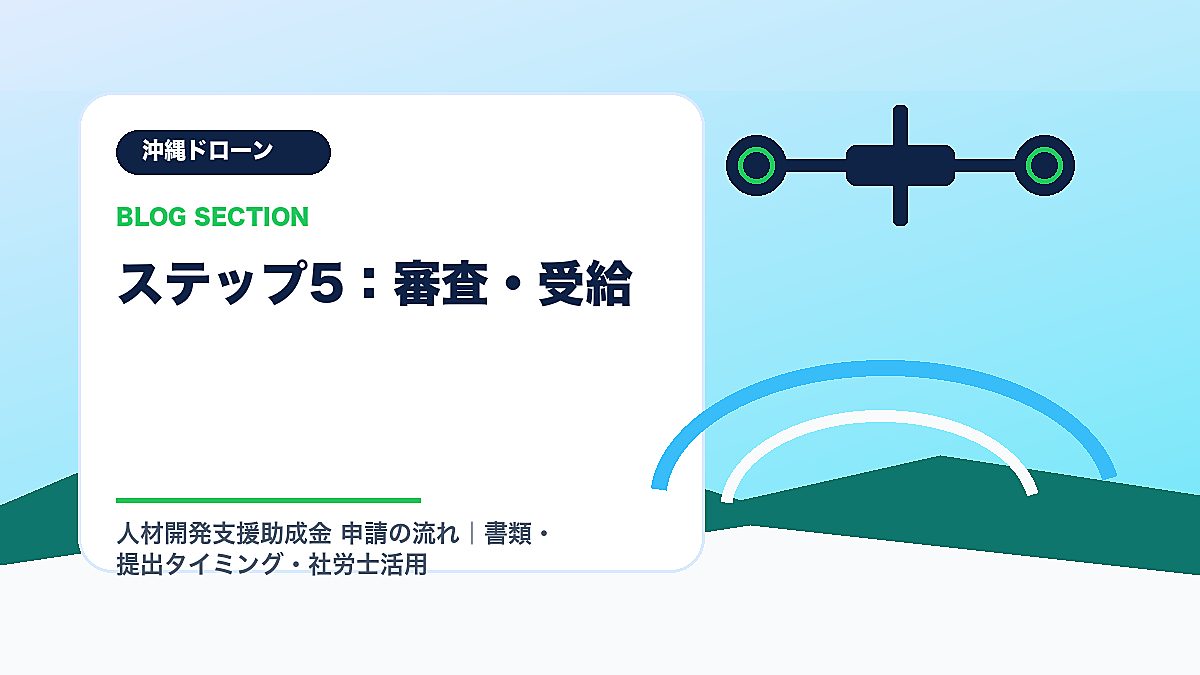 沖縄ドローン

BLOG SECTION

ステップ5：審査・受給

人材開発支援助成金 申請の流れ｜書類・提出タイミング・社労士活用